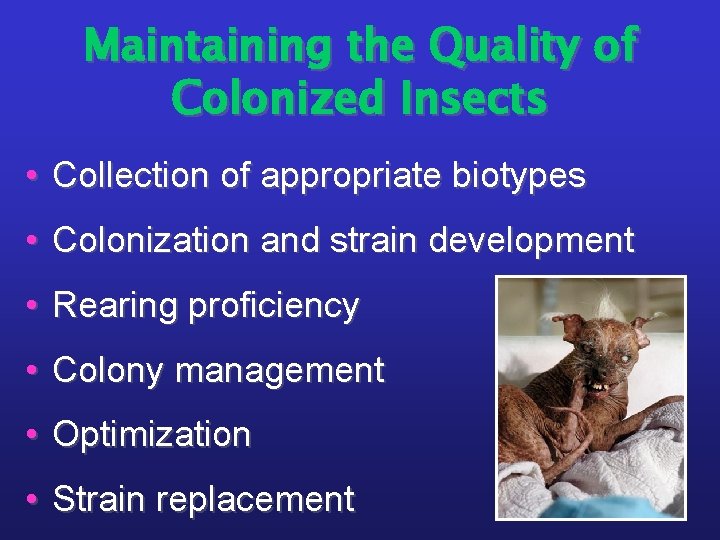 Maintaining the Quality of Colonized Insects

• Collection of appropriate biotypes
• Colonization and strain development
• Rearing proficiency
• Colony management
• Optimization
• Strain replacement